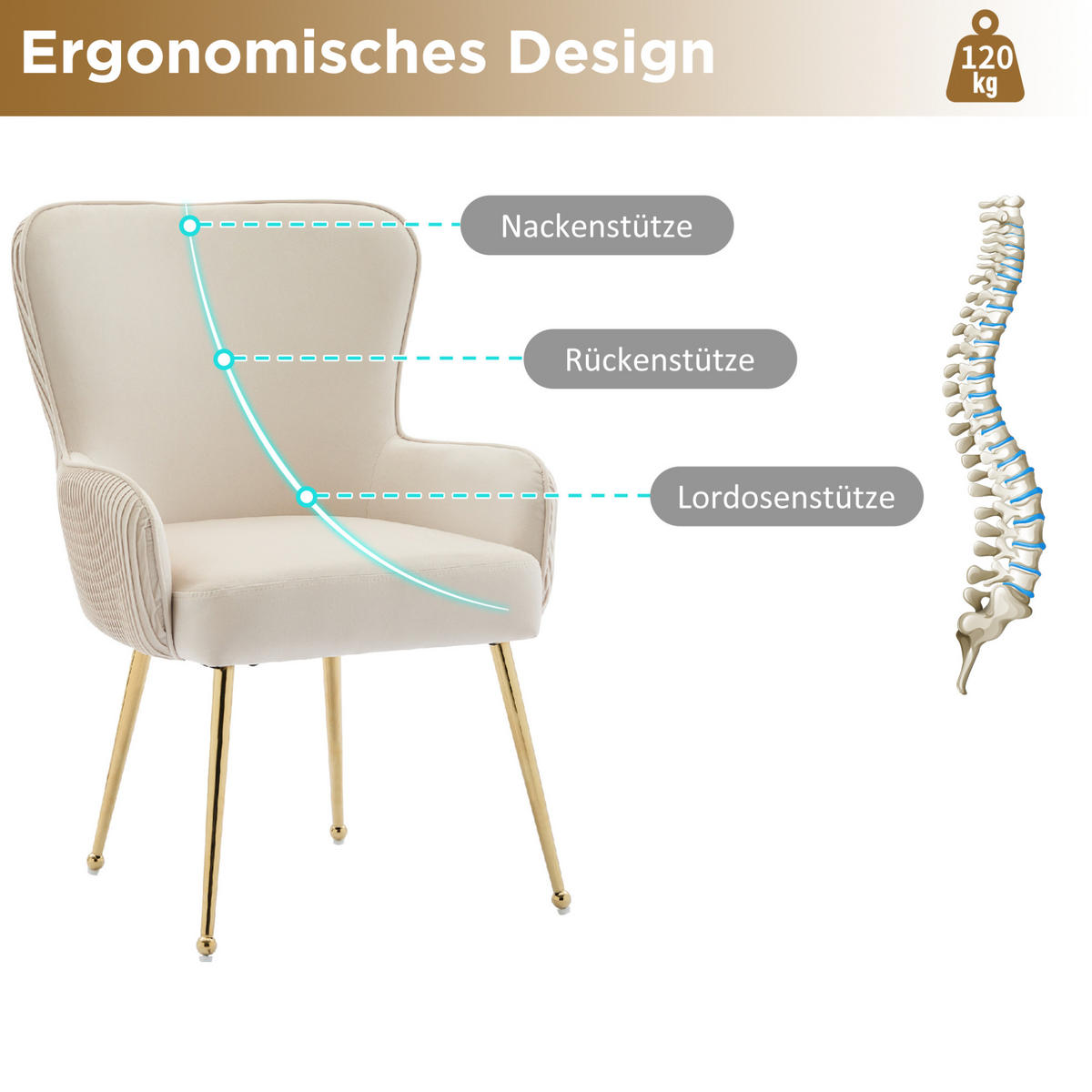 Ergonomisches Design

120 kg

Nackenstütze

Rückenstütze

Lordosenstütze